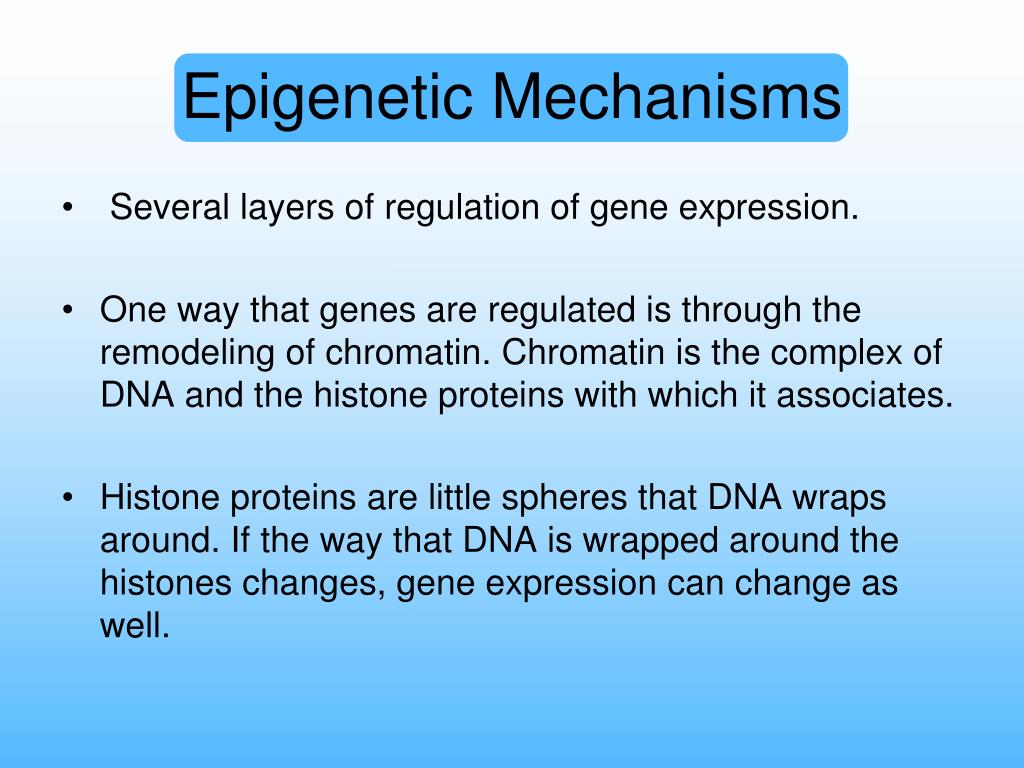 Epigenetic Mechanisms

• Several layers of regulation of gene expression.

• One way that genes are regulated is through the remodeling of chromatin. Chromatin is the complex of DNA and the histone proteins with which it associates.

• Histone proteins are little spheres that DNA wraps around. If the way that DNA is wrapped around the histones changes, gene expression can change as well.